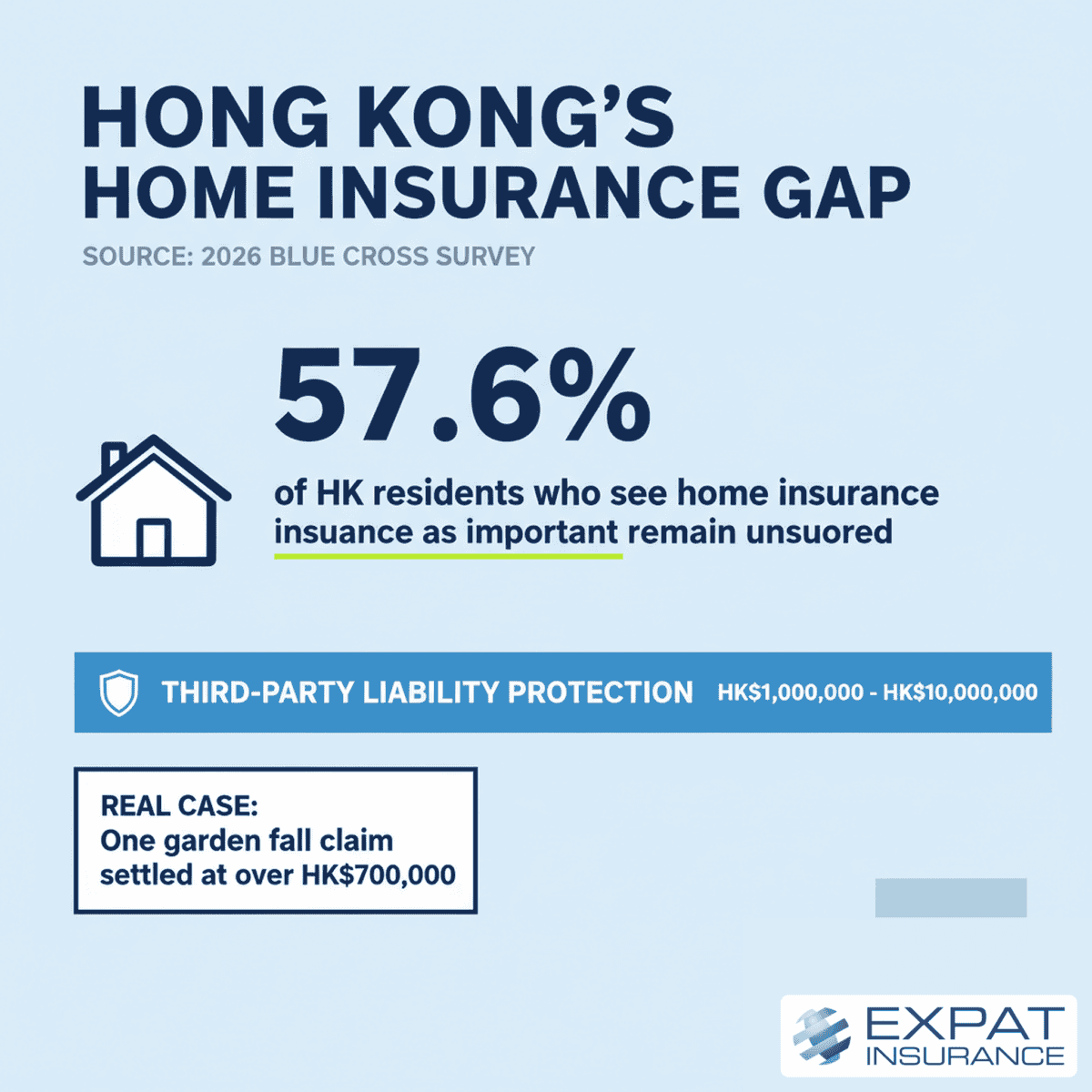 HONG KONG'S
HOME INSURANCE GAP

SOURCE: 2026 BLUE CROSS SURVEY

57.6%

of HK residents who see home insurance insuance as important remain unsuored

THIRD-PARTY LIABILITY PROTECTION HK$1,000,000 - HK$10,000,000

REAL CASE:
One garden fall claim settled at over HK$700,000

EXPAT INSURANCE